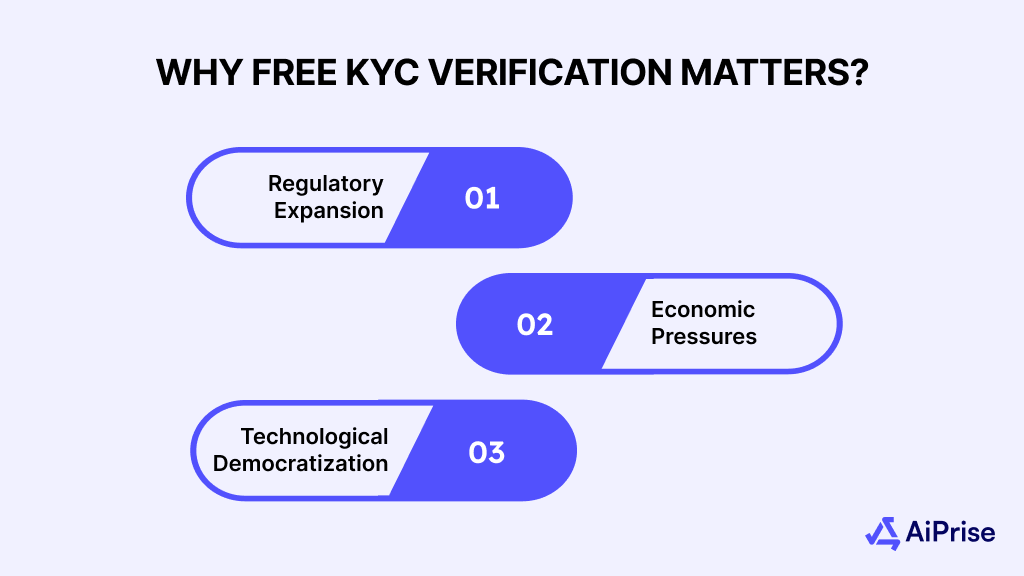 WHY FREE KYC VERIFICATION MATTERS?

Regulatory Expansion

01

02

Economic Pressures

Technological Democratization

03

AiPrise